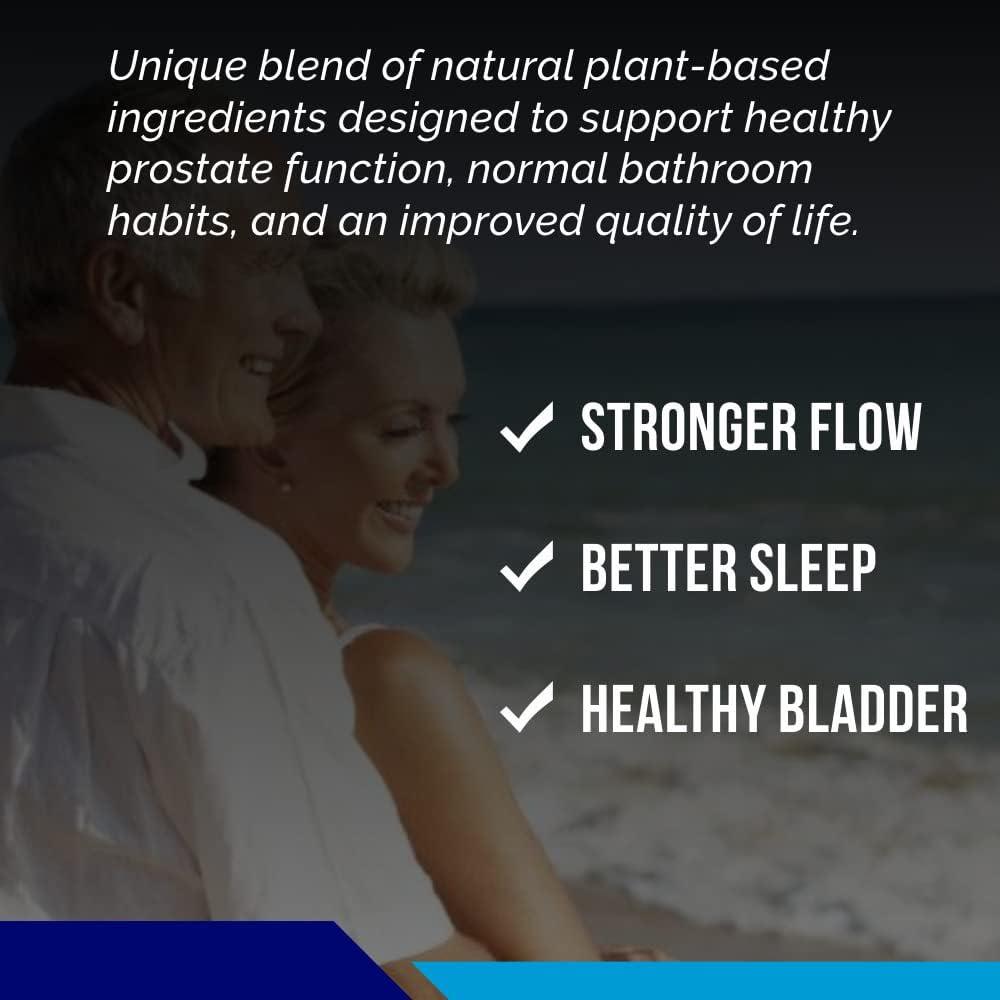 Unique blend of natural plant-based ingredients designed to support healthy prostate function, normal bathroom habits, and an improved quality of life.

✓ STRONGER FLOW

✓ BETTER SLEEP

✓ HEALTHY BLADDER